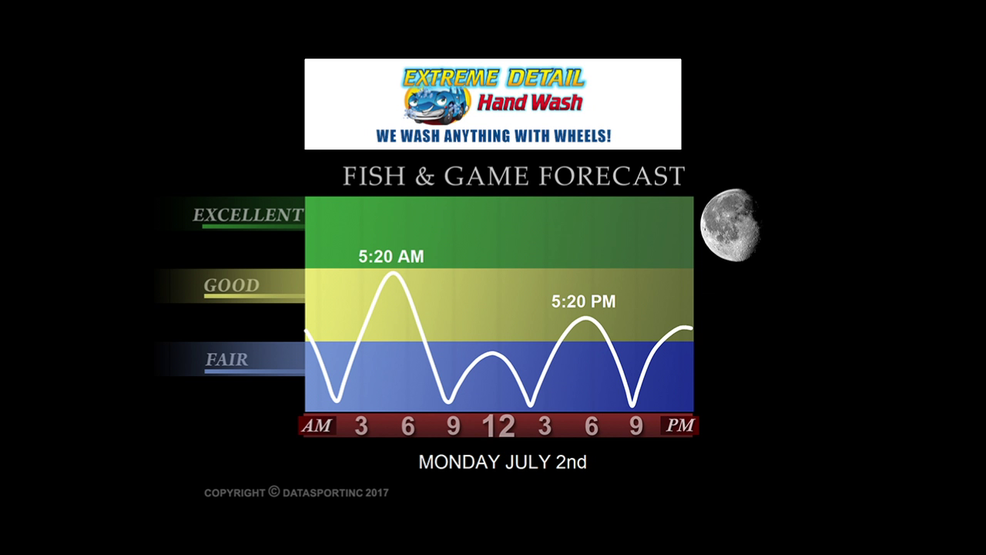 EXTREME DETAIL
Hand Wash
WE WASH ANYTHING WITH WHEELS!

FISH & GAME FORECAST

EXCELLENT
GOOD
FAIR

5:20 AM
5:20 PM

AM 3 6 9 12 3 6 9 PM

MONDAY JULY 2nd

COPYRIGHT © DATASPORTINC 2017